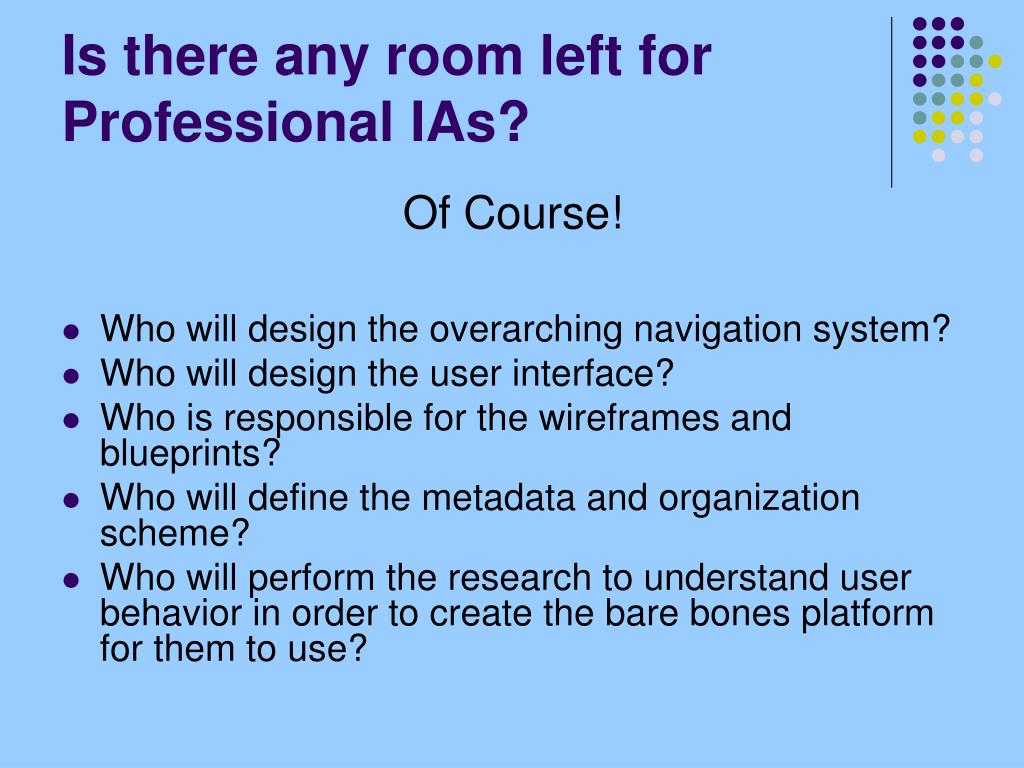 Is there any room left for Professional IAs?

Of Course!

- Who will design the overarching navigation system?
- Who will design the user interface?
- Who is responsible for the wireframes and blueprints?
- Who will define the metadata and organization scheme?
- Who will perform the research to understand user behavior in order to create the bare bones platform for them to use?